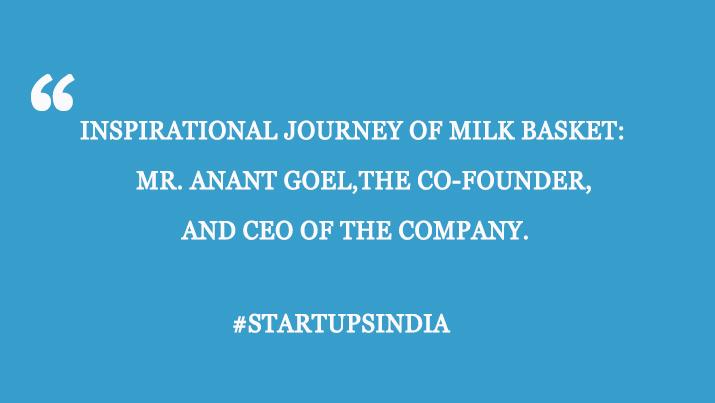 “

INSPIRATIONAL JOURNEY OF MILK BASKET: MR. ANANT GOEL,THE CO-FOUNDER, AND CEO OF THE COMPANY.

#STARTUPSINDIA